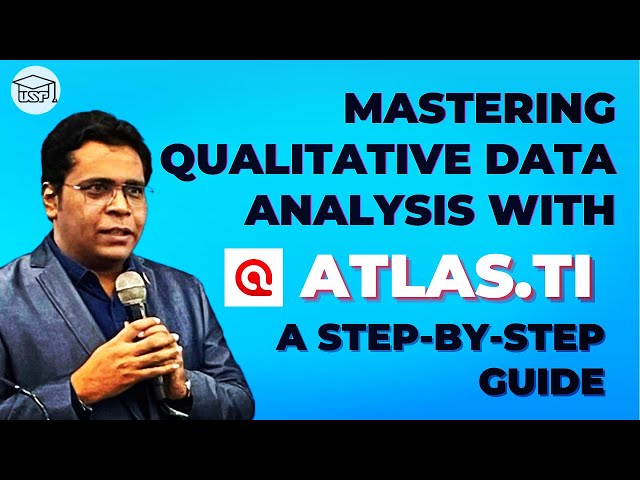 USF

MASTERING QUALITATIVE DATA ANALYSIS WITH

ATLAS.TI

A STEP-BY-STEP GUIDE